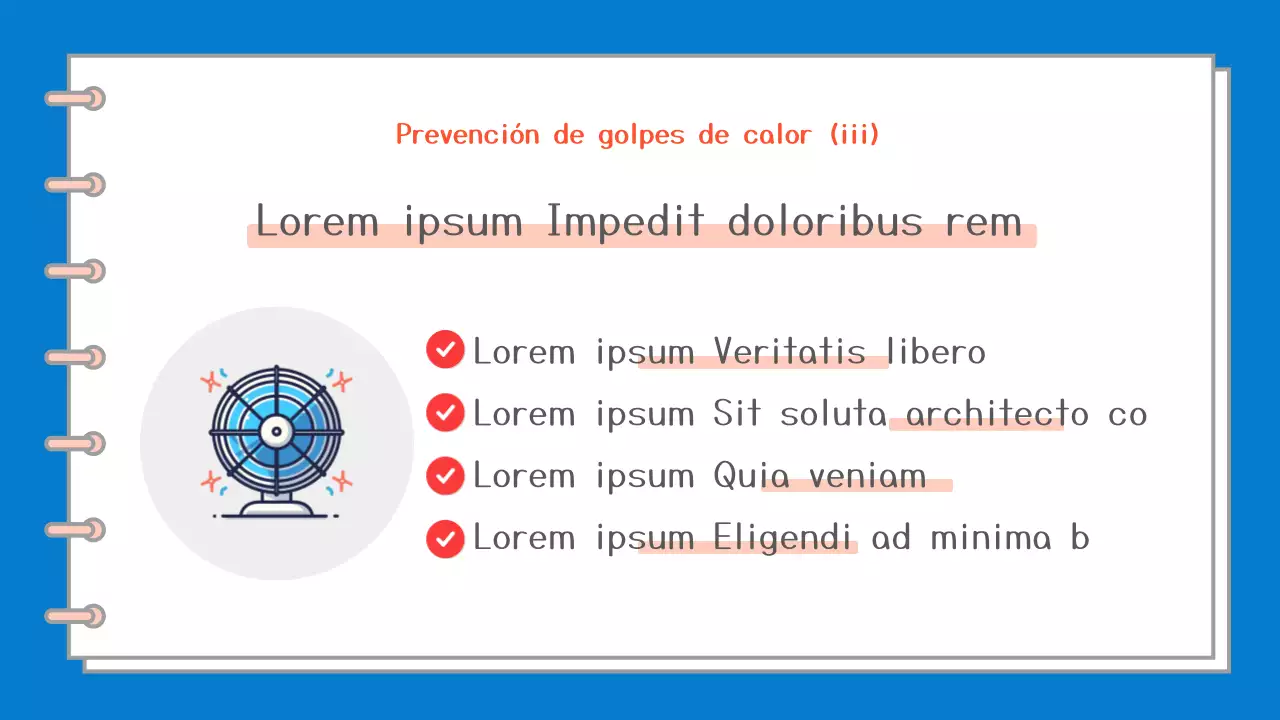 Prevención de golpes de calor (iii)

Lorem ipsum Impedit doloribus rem

Lorem ipsum Veritatis libero
Lorem ipsum Sit soluta architecto co
Lorem ipsum Quia veniam
Lorem ipsum Eligendi ad minima b